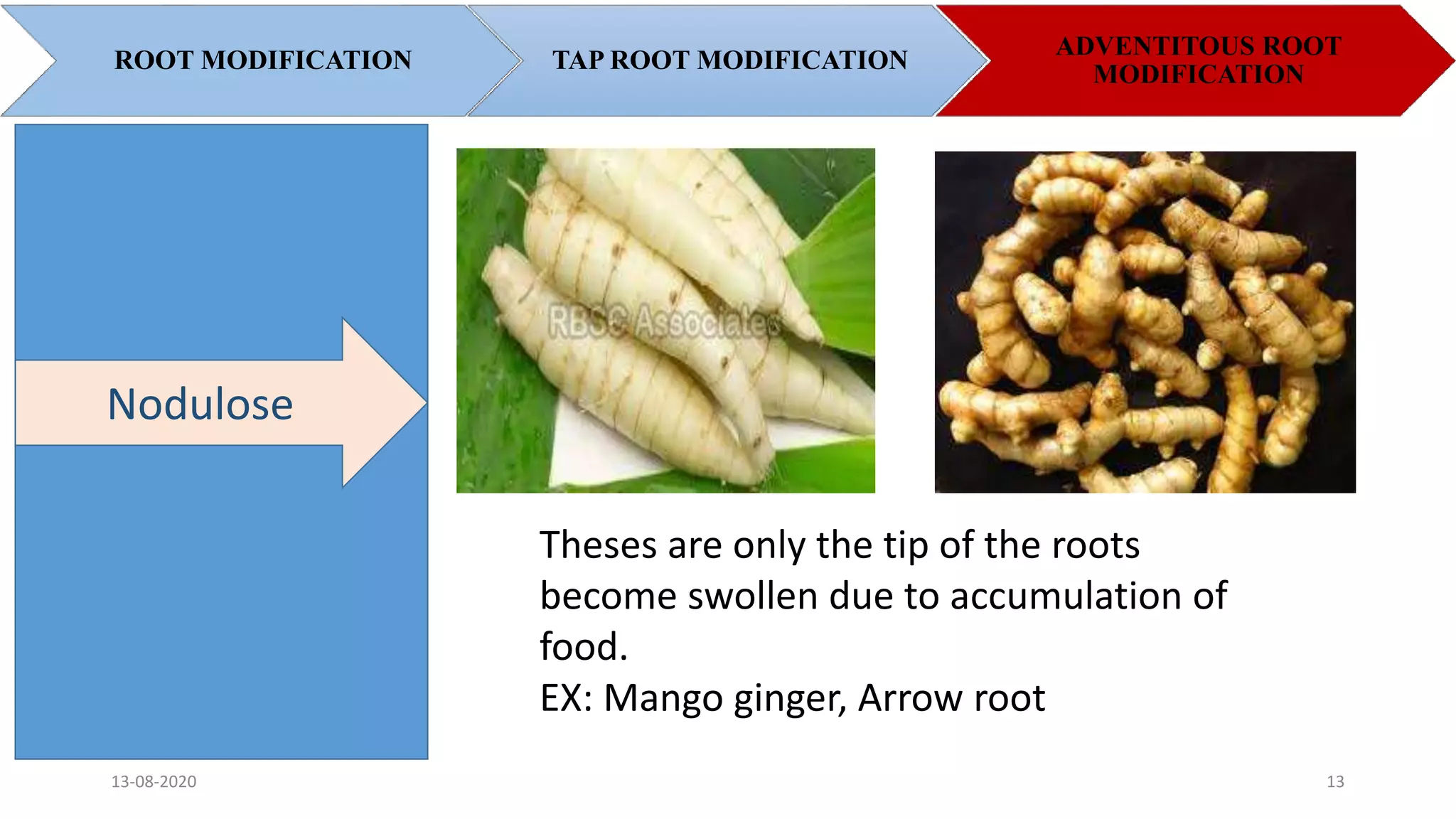 ROOT MODIFICATION

TAP ROOT MODIFICATION

ADVENTITOUS ROOT MODIFICATION

Nodulose

RBSC Associates

Theses are only the tip of the roots become swollen due to accumulation of food.
EX: Mango ginger, Arrow root

13-08-2020

13